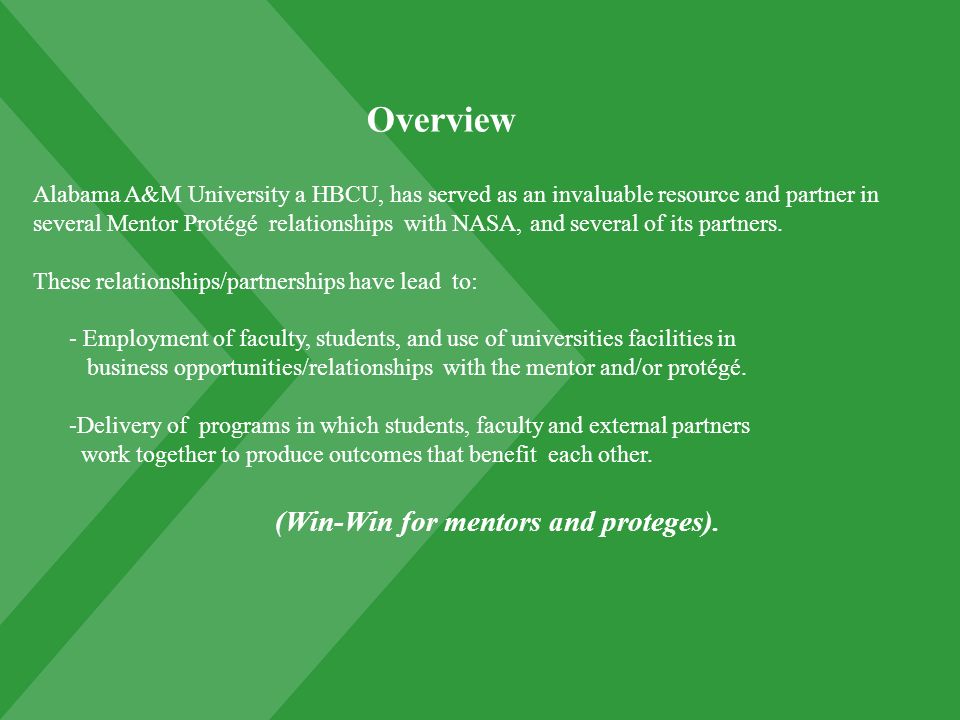 Overview

Alabama A&M University a HBCU, has served as an invaluable resource and partner in several Mentor Protégé relationships with NASA, and several of its partners.

These relationships/partnerships have lead to:

- Employment of faculty, students, and use of universities facilities in business opportunities/relationships with the mentor and/or protégé.

-Delivery of programs in which students, faculty and external partners work together to produce outcomes that benefit each other.

(Win-Win for mentors and proteges).